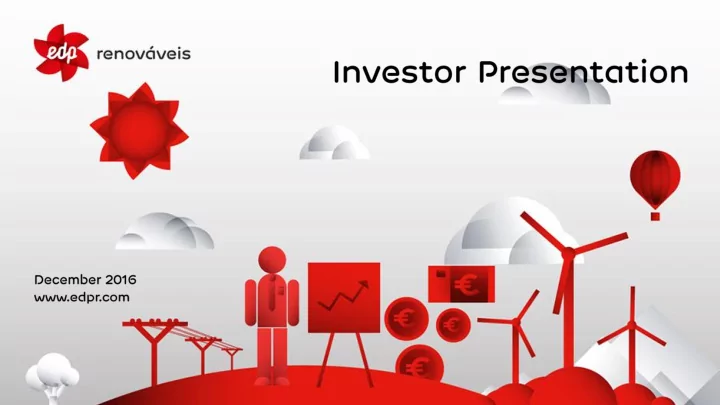 edp renováveis

Investor Presentation

December 2016
www.edpr.com

€

€

€

€